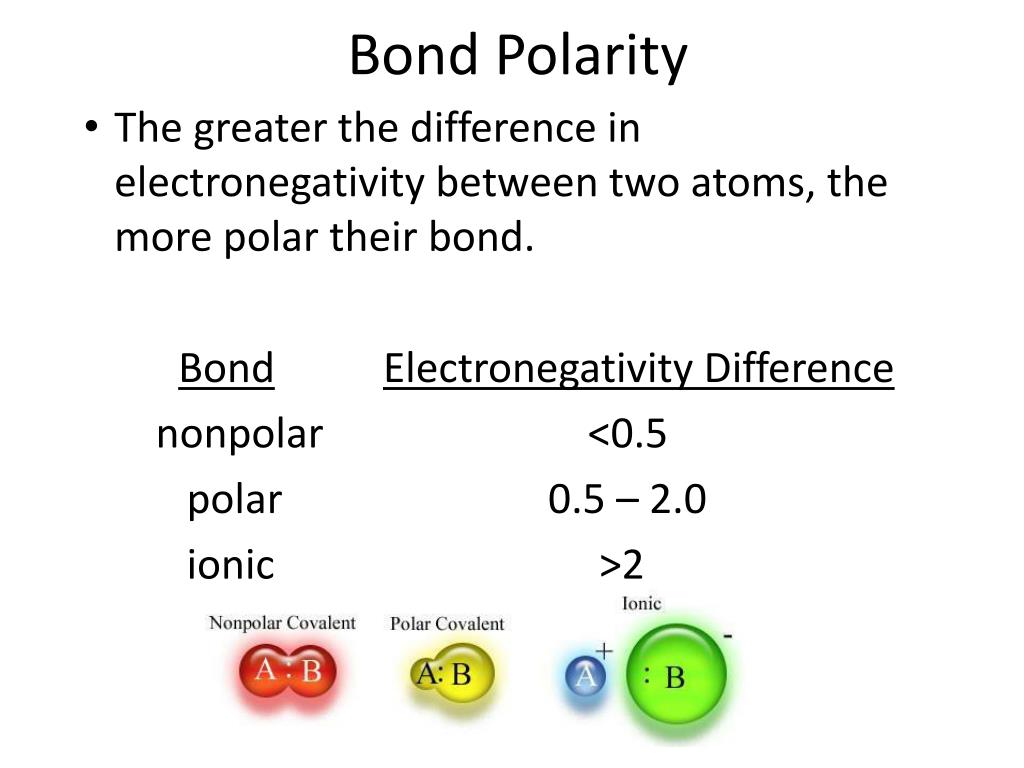 Bond Polarity

• The greater the difference in electronegativity between two atoms, the more polar their bond.

| Bond | Electronegativity Difference |
|---|---|
| nonpolar | <0.5 |
| polar | 0.5 – 2.0 |
| ionic | >2 |

Nonpolar Covalent
A : B

Polar Covalent
A: B

Ionic
A +
: B -